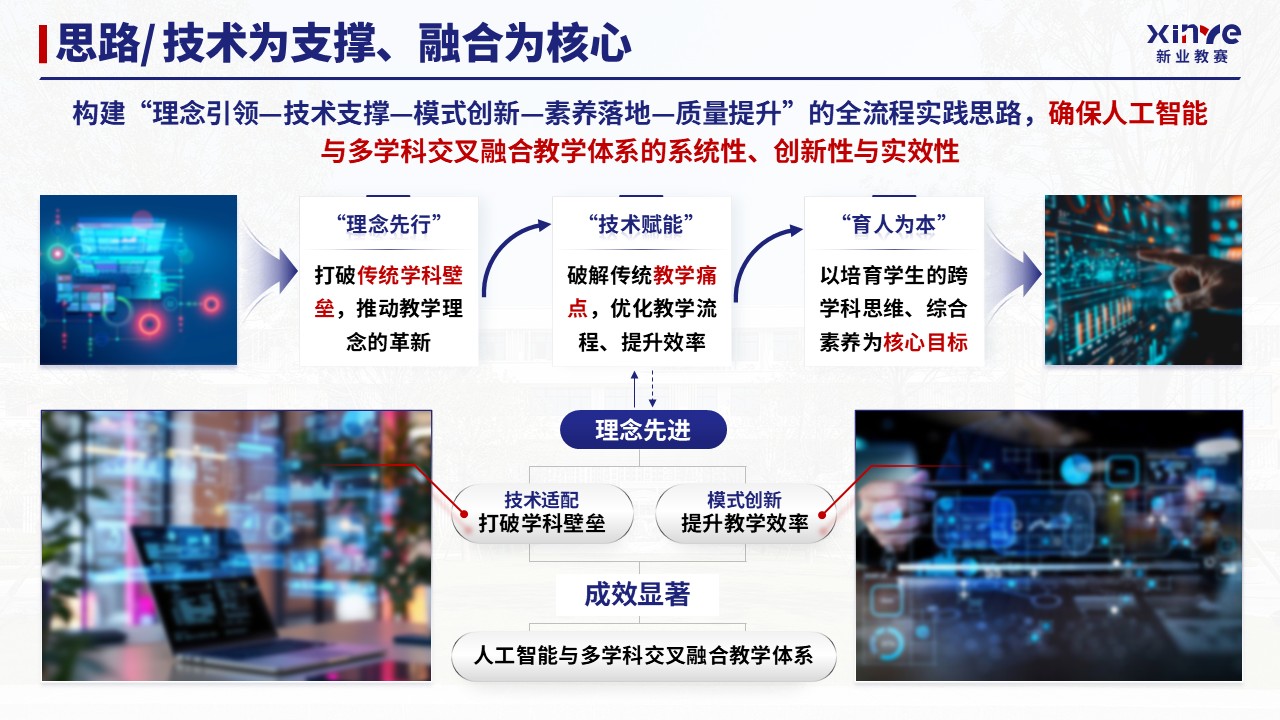 思路/技术为支撑、融合为核心

xinye
新业教赛

构建“理念引领—技术支撑—模式创新—素养落地—质量提升”的全流程实践思路，确保人工智能与多学科交叉融合教学体系的系统性、创新性与实效性

“理念先行”

打破传统学科壁垒，推动教学理念的革新

“技术赋能”

破解传统教学痛点，优化教学流程、提升效率

“育人为本”

以培育学生的跨学科思维、综合素养为核心目标

理念先进

技术适配
打破学科壁垒

模式创新
提升教学效率

成效显著

人工智能与多学科交叉融合教学体系